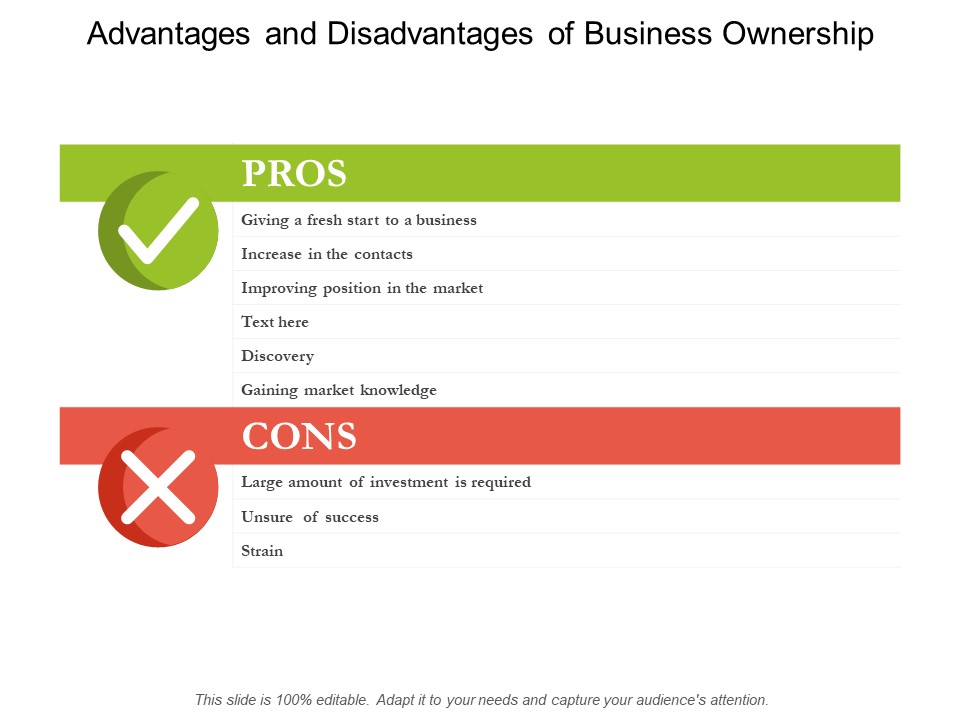 Advantages and Disadvantages of Business Ownership

PROS

Giving a fresh start to a business

Increase in the contacts

Improving position in the market

Text here

Discovery

Gaining market knowledge

CONS

Large amount of investment is required

Unsure of success

Strain

This slide is 100% editable. Adapt it to your needs and capture your audience's attention.